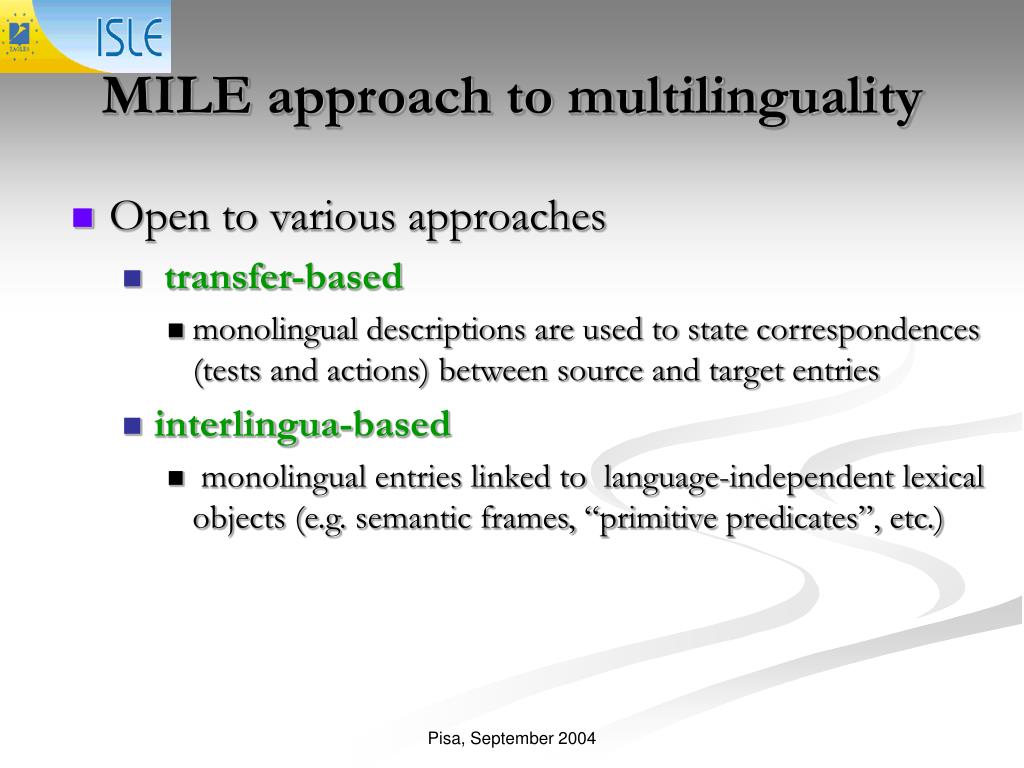 ISLE

MILE approach to multilinguality

Open to various approaches

transfer-based

monolingual descriptions are used to state correspondences (tests and actions) between source and target entries

interlingua-based

monolingual entries linked to language-independent lexical objects (e.g. semantic frames, “primitive predicates”, etc.)

Pisa, September 2004